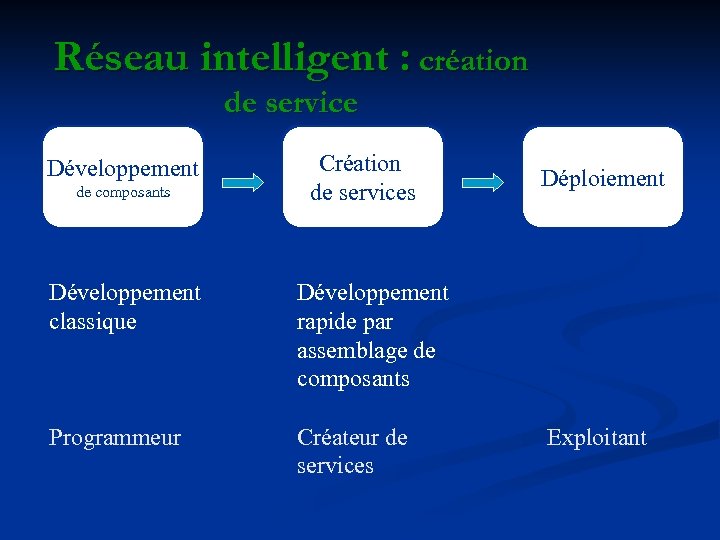 Réseau intelligent : création de service

Développement de composants

Création de services

Déploiement

Développement classique

Développement rapide par assemblage de composants

Programmeur

Créateur de services

Exploitant